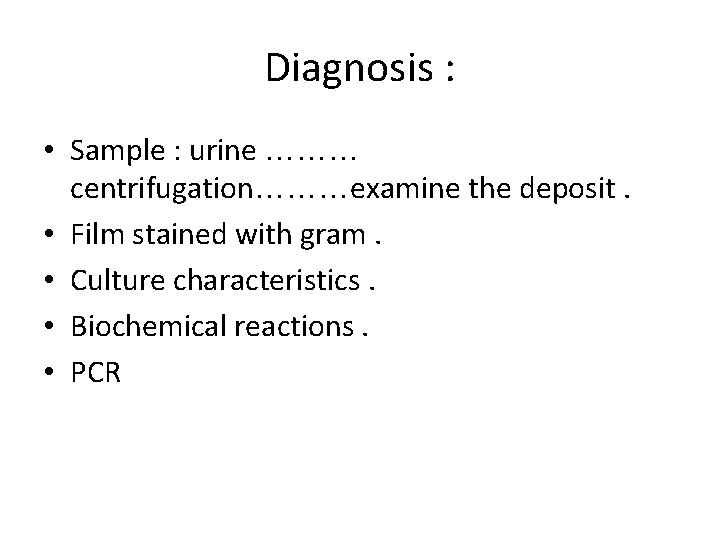 Diagnosis :

• Sample : urine ……… centrifugation………examine the deposit .
• Film stained with gram .
• Culture characteristics .
• Biochemical reactions .
• PCR